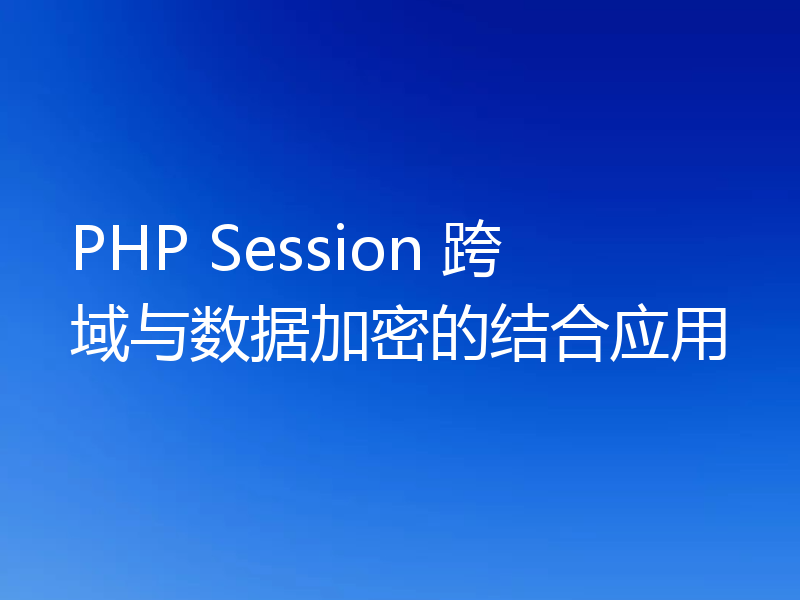 PHP Session 跨域与数据加密的结合应用